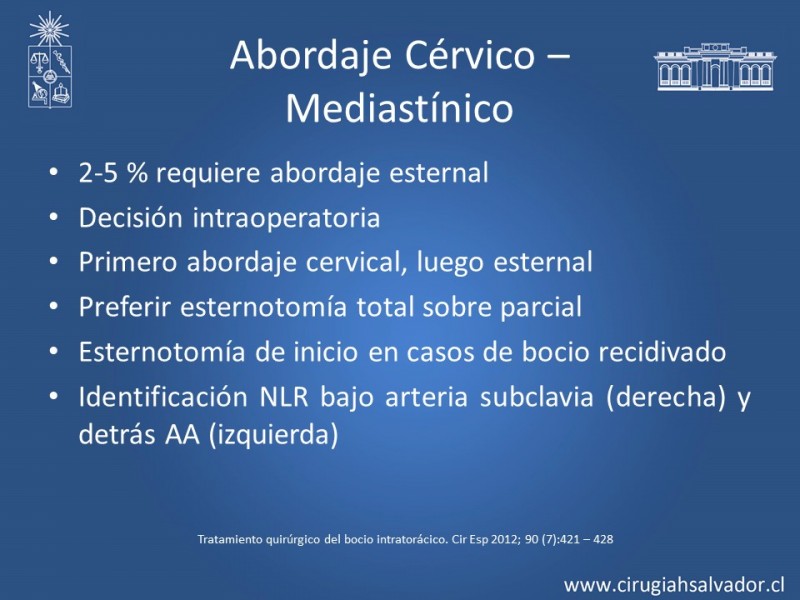 Abordaje Cérvico – Mediastínico

• 2-5 % requiere abordaje esternal
• Decisión intraoperatoria
• Primero abordaje cervical, luego esternal
• Preferir esternotomía total sobre parcial
• Esternotomía de inicio en casos de bocio recidivado
• Identificación NLR bajo arteria subclavia (derecha) y detrás AA (izquierda)

Tratamiento quirúrgico del bocio intratorácico. Cir Esp 2012; 90 (7):421 – 428

www.cirugiahsalvador.cl